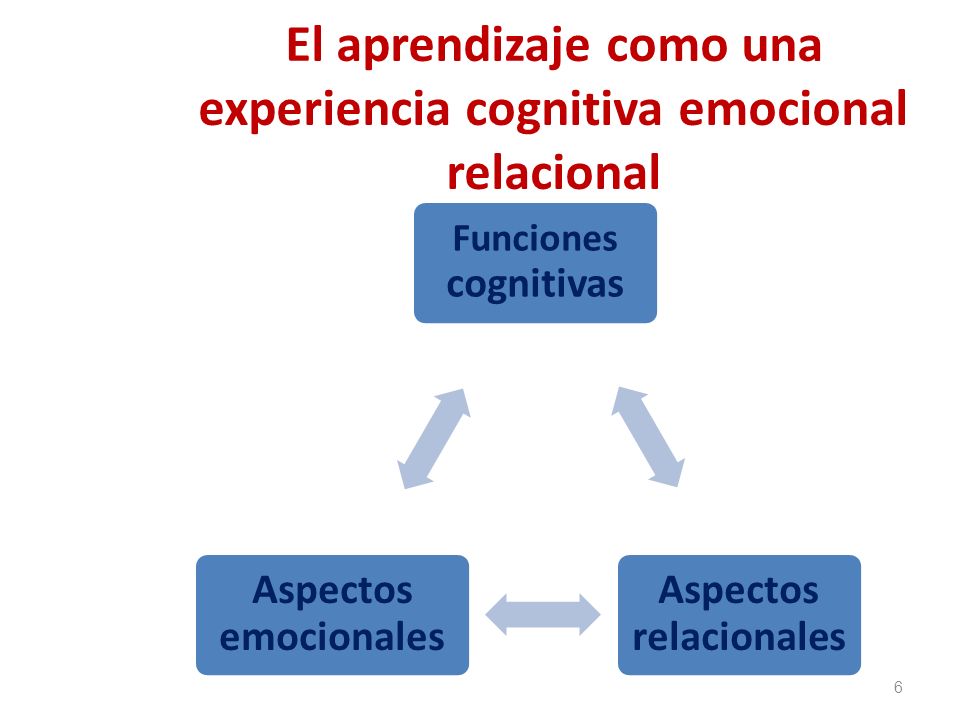 El aprendizaje como una experiencia cognitiva emocional relacional

Funciones cognitivas

Aspectos emocionales

Aspectos relacionales

6